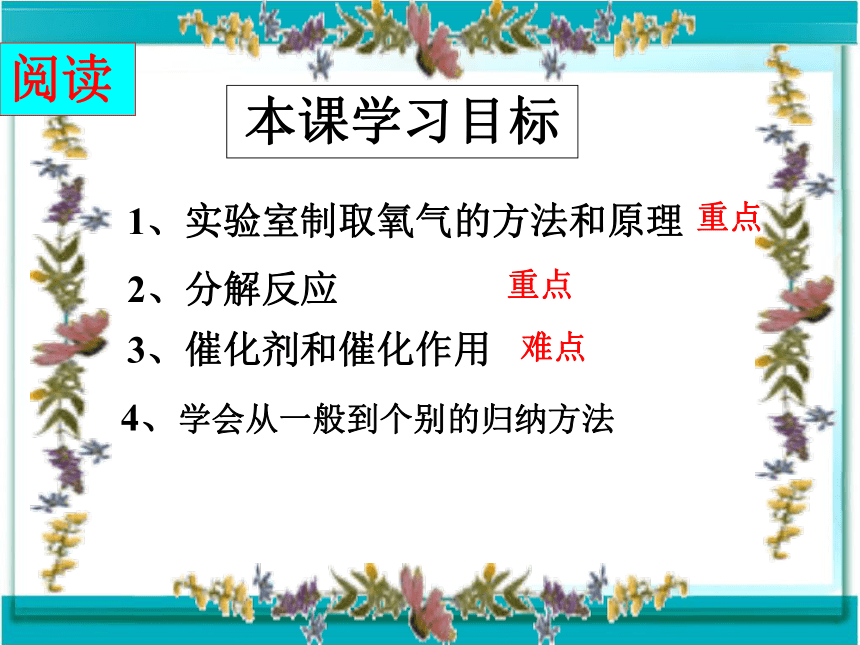 阅读

本课学习目标

1、实验室制取氧气的方法和原理 重点

2、分解反应 重点

3、催化剂和催化作用 难点

4、学会从一般到个别的归纳方法